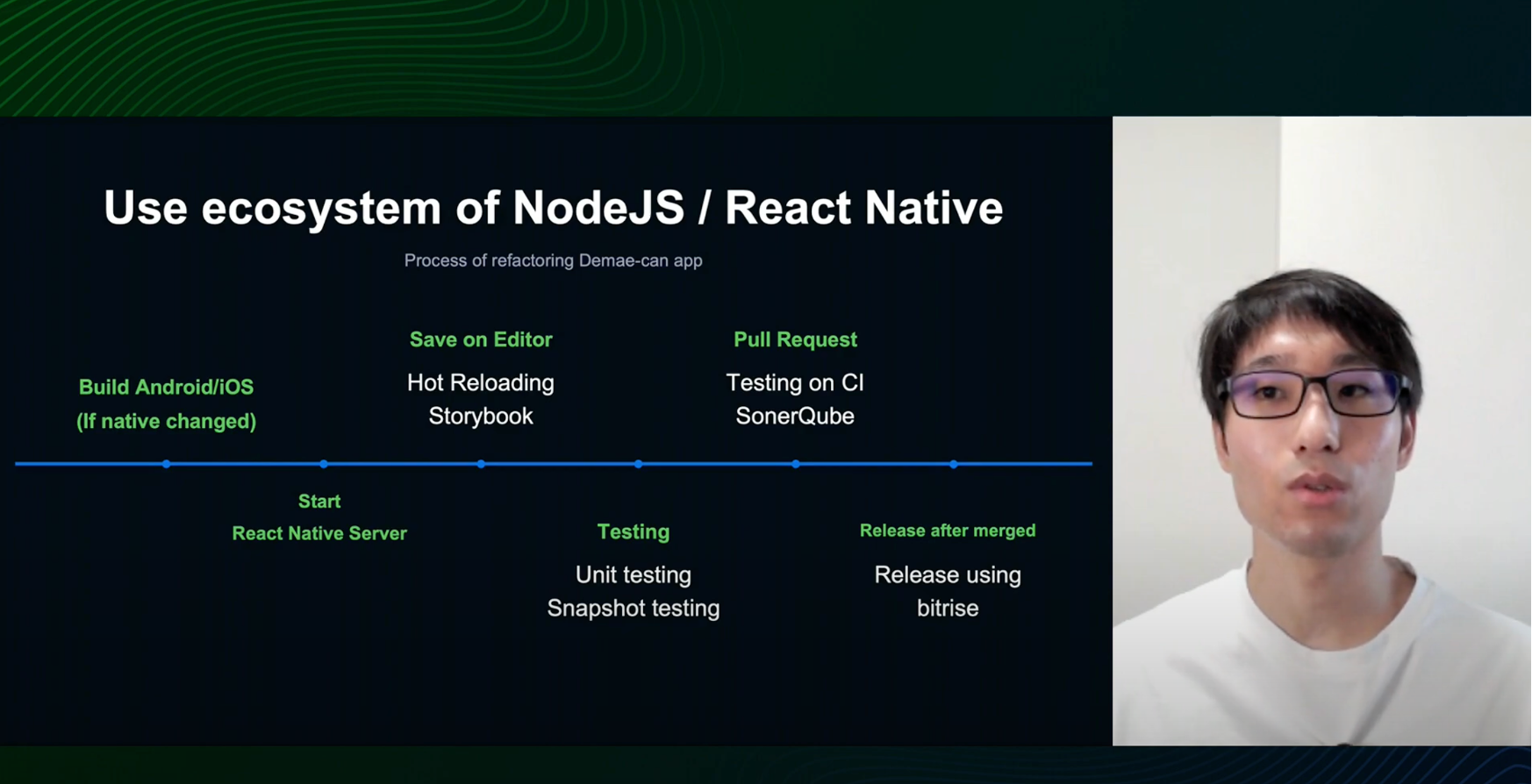 Use ecosystem of NodeJS / React Native

Process of refactoring Demae-can app

Build Android/iOS
(If native changed)

Start
React Native Server

Save on Editor
Hot Reloading
Storybook

Testing
Unit testing
Snapshot testing

Pull Request
Testing on CI
SonerQube

Release after merged
Release using bitrise